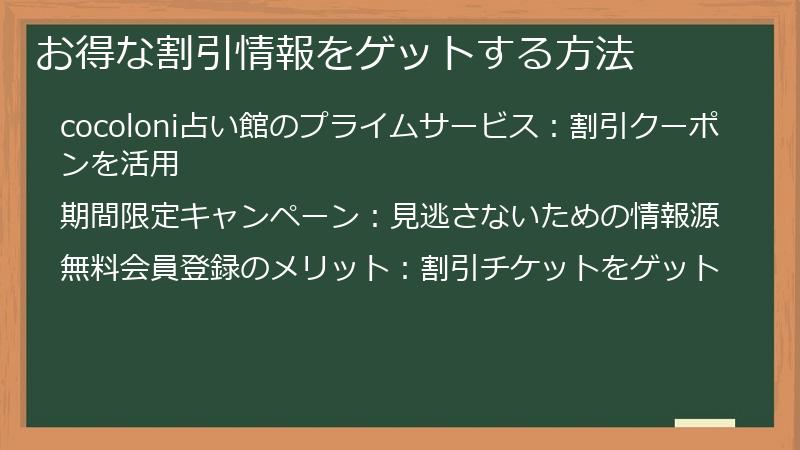 お得な割引情報をゲットする方法

cocoloni占い館のプライムサービス：割引クーポンを活用

期間限定キャンペーン：見逃さないための情報源

無料会員登録のメリット：割引チケットをゲット